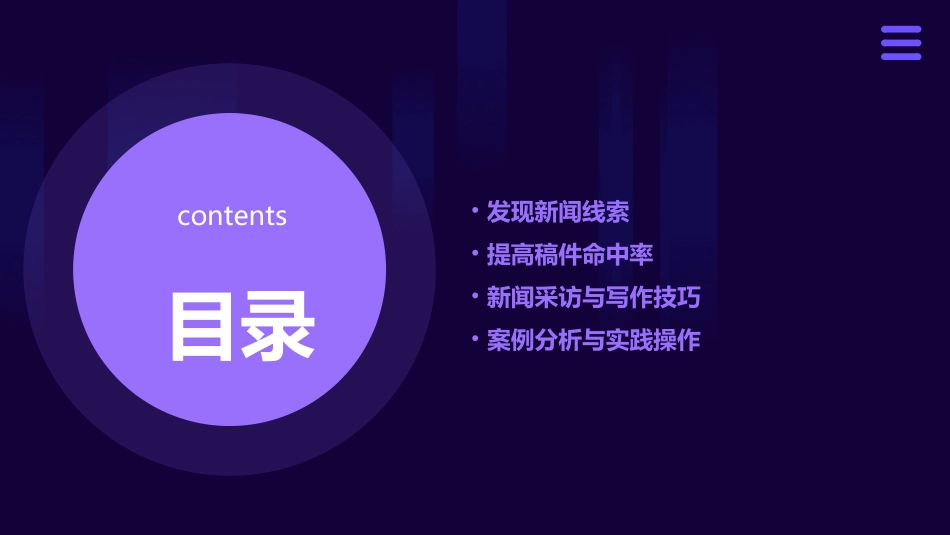 contents

目录

• 发现新闻线索
• 提高稿件命中率
• 新闻采访与写作技巧
• 案例分析与实践操作